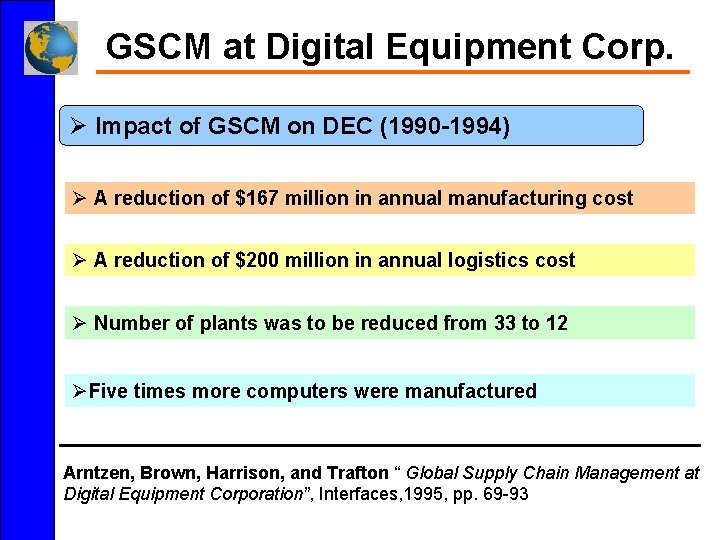 GSCM at Digital Equipment Corp.

➢ Impact of GSCM on DEC (1990-1994)

➢ A reduction of \$167 million in annual manufacturing cost

➢ A reduction of \$200 million in annual logistics cost

➢ Number of plants was to be reduced from 33 to 12

➢Five times more computers were manufactured

Arntzen, Brown, Harrison, and Trafton " Global Supply Chain Management at Digital Equipment Corporation", Interfaces,1995, pp. 69-93